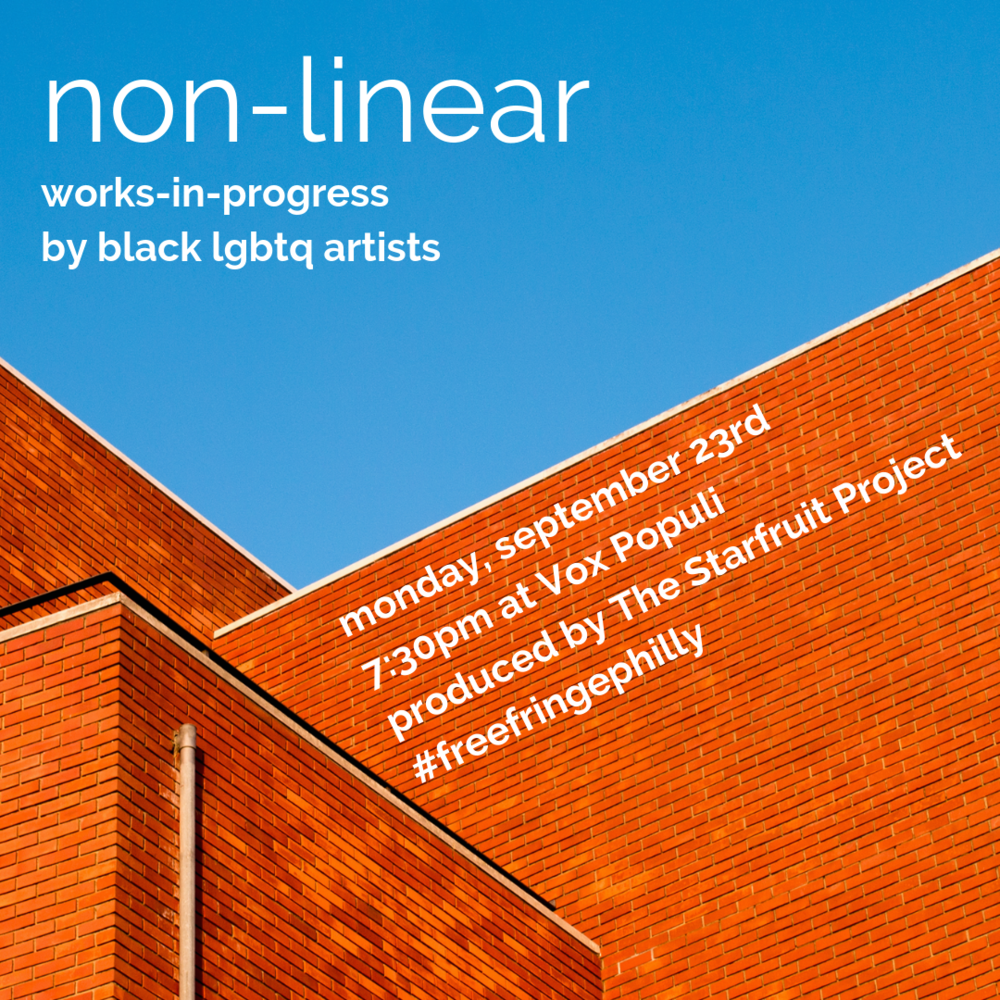 non-linear

works-in-progress
by black lgbtq artists

monday, september 23rd
7:30pm at Vox Populi
produced by The Starfruit Project
#freefringephilly